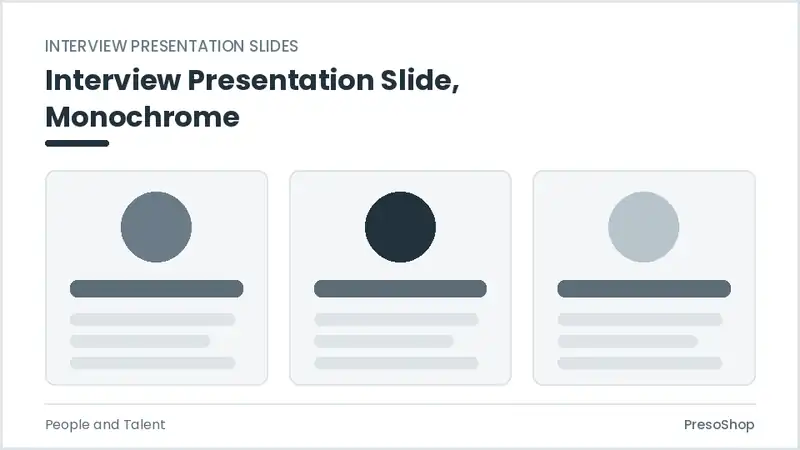 INTERVIEW PRESENTATION SLIDES

Interview Presentation Slide, Monochrome

People and Talent

PresoShop